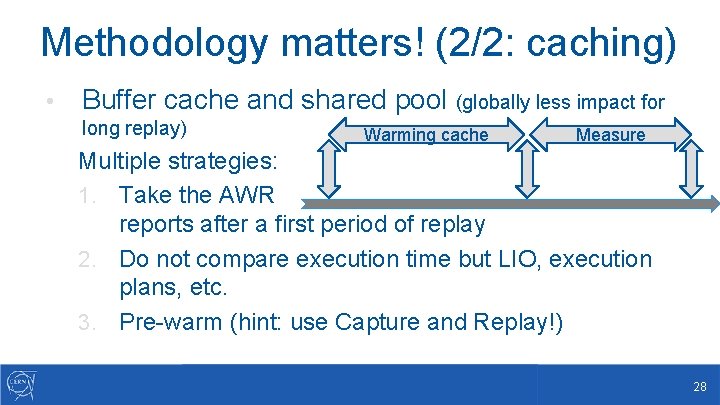 Methodology matters! (2/2: caching)

• Buffer cache and shared pool (globally less impact for long replay)

Warming cache

Measure

Multiple strategies:

1. Take the AWR reports after a first period of replay
2. Do not compare execution time but LIO, execution plans, etc.
3. Pre-warm (hint: use Capture and Replay!)

CERN

28